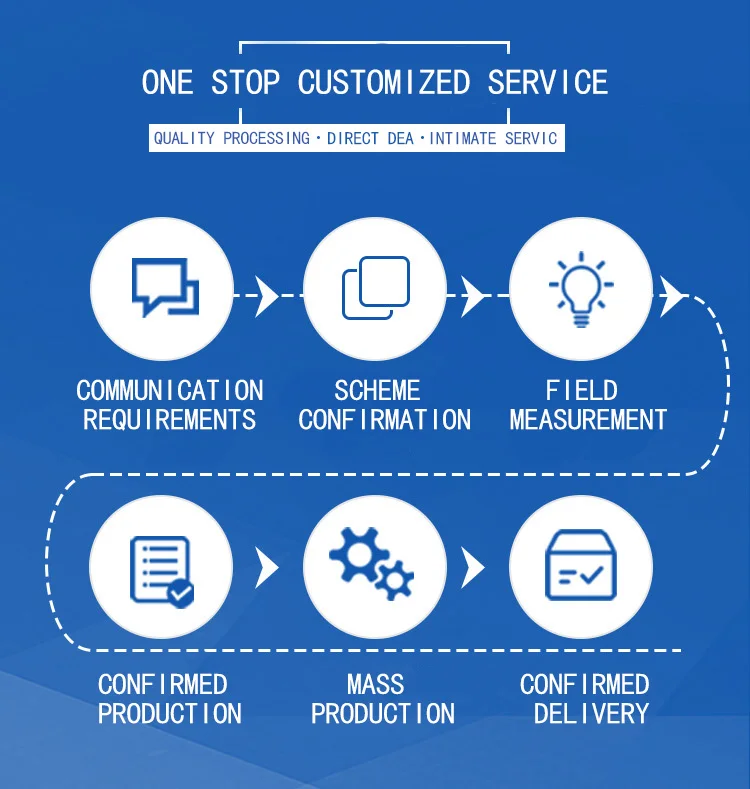 ONE STOP CUSTOMIZED SERVICE

QUALITY PROCESSING · DIRECT DEA · INTIMATE SERVIC

COMMUNICATION REQUIREMENTS

SCHEME CONFIRMATION

FIELD MEASUREMENT

CONFIRMED PRODUCTION

MASS PRODUCTION

CONFIRMED DELIVERY